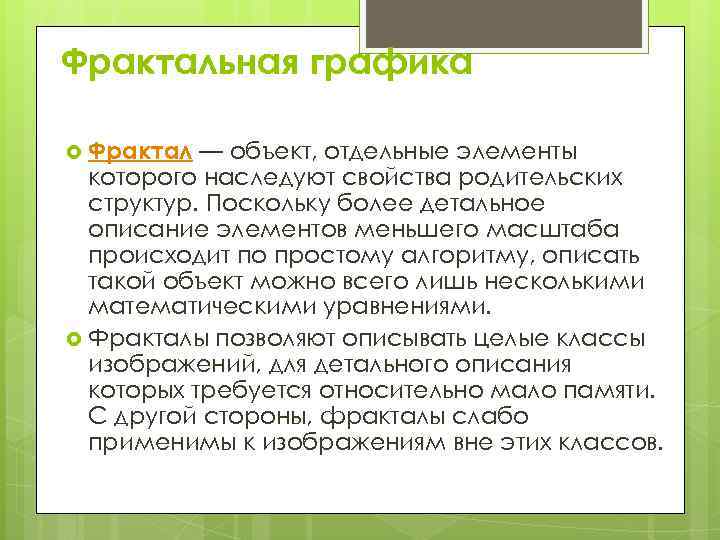 Фрактальная графика

Фрактал — объект, отдельные элементы которого наследуют свойства родительских структур. Поскольку более детальное описание элементов меньшего масштаба происходит по простому алгоритму, описать такой объект можно всего лишь несколькими математическими уравнениями.

Фракталы позволяют описывать целые классы изображений, для детального описания которых требуется относительно мало памяти. С другой стороны, фракталы слабо применимы к изображениям вне этих классов.